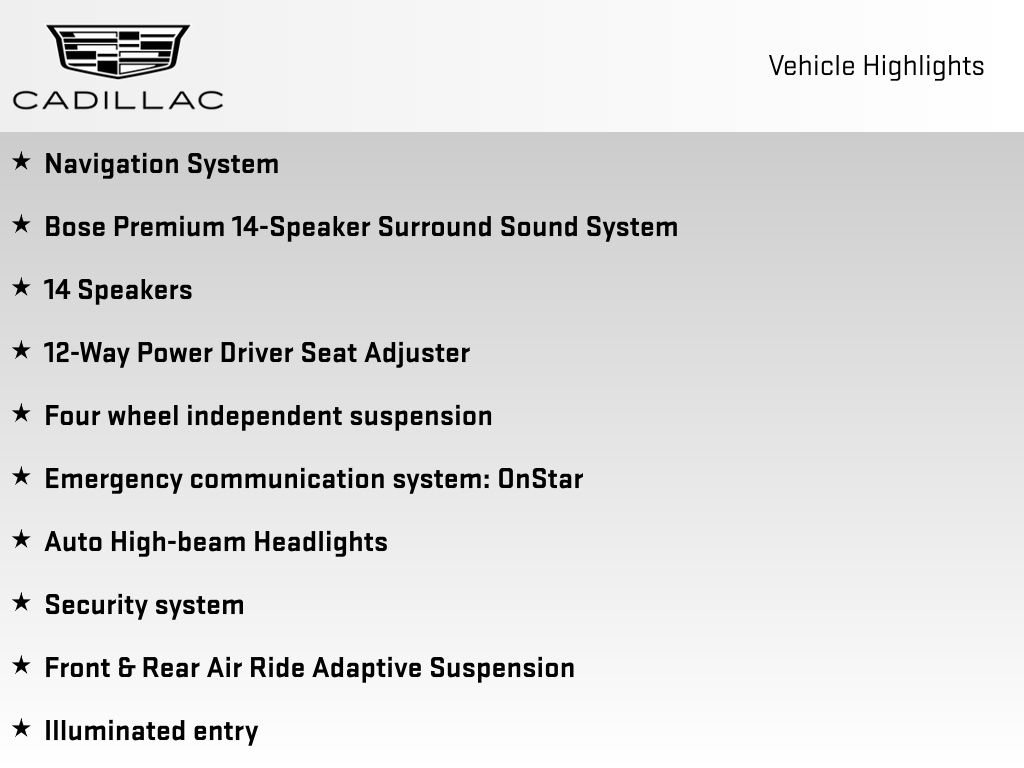 CADILLAC

Vehicle Highlights

★ Navigation System

★ Bose Premium 14-Speaker Surround Sound System

★ 14 Speakers

★ 12-Way Power Driver Seat Adjuster

★ Four wheel independent suspension

★ Emergency communication system: OnStar

★ Auto High-beam Headlights

★ Security system

★ Front & Rear Air Ride Adaptive Suspension

★ Illuminated entry